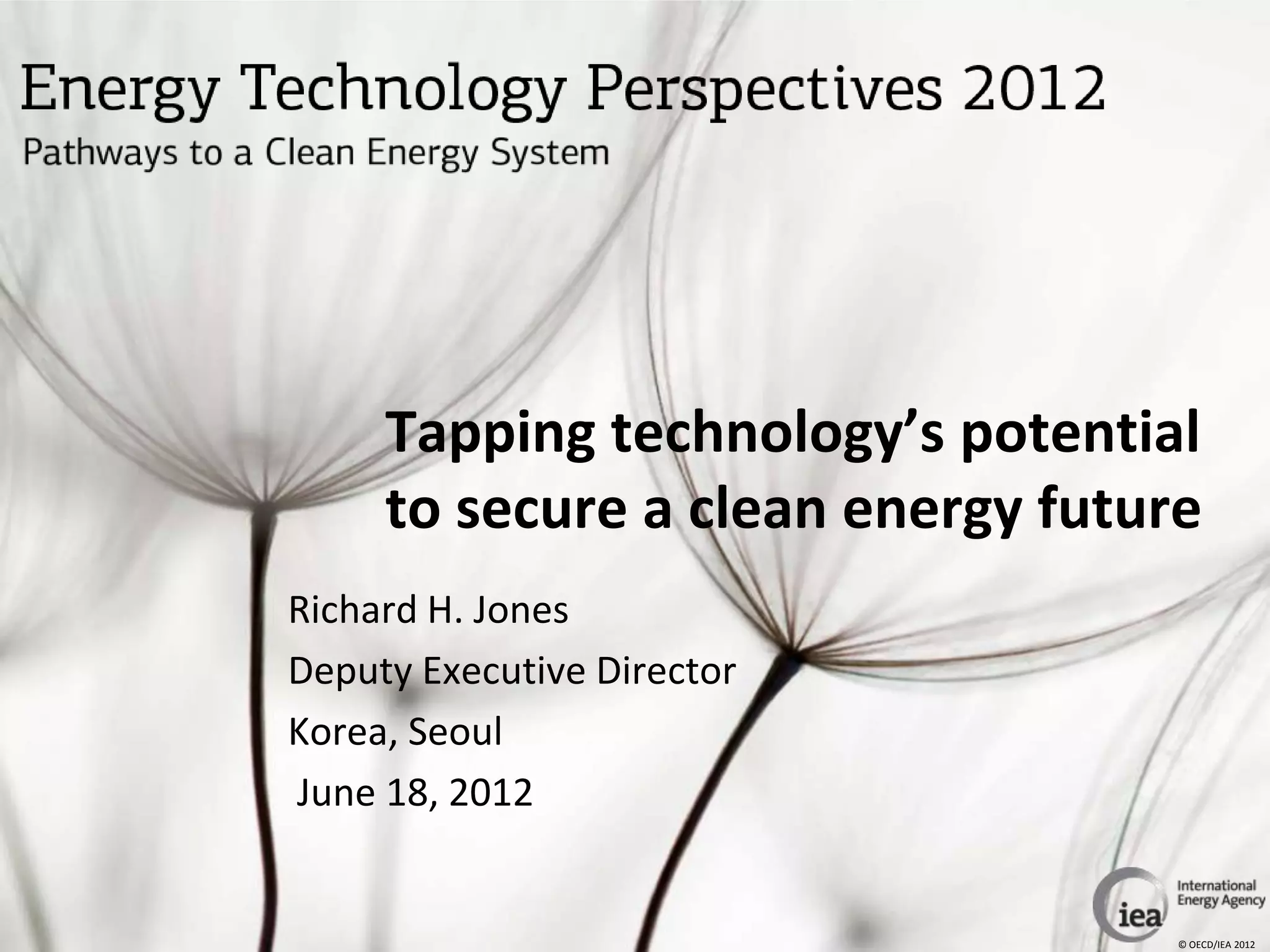 Energy Technology Perspectives 2012
Pathways to a Clean Energy System

Tapping technology's potential to secure a clean energy future

Richard H. Jones

Deputy Executive Director

Korea, Seoul

June 18, 2012

iea International Energy Agency

© OECD/IEA 2012